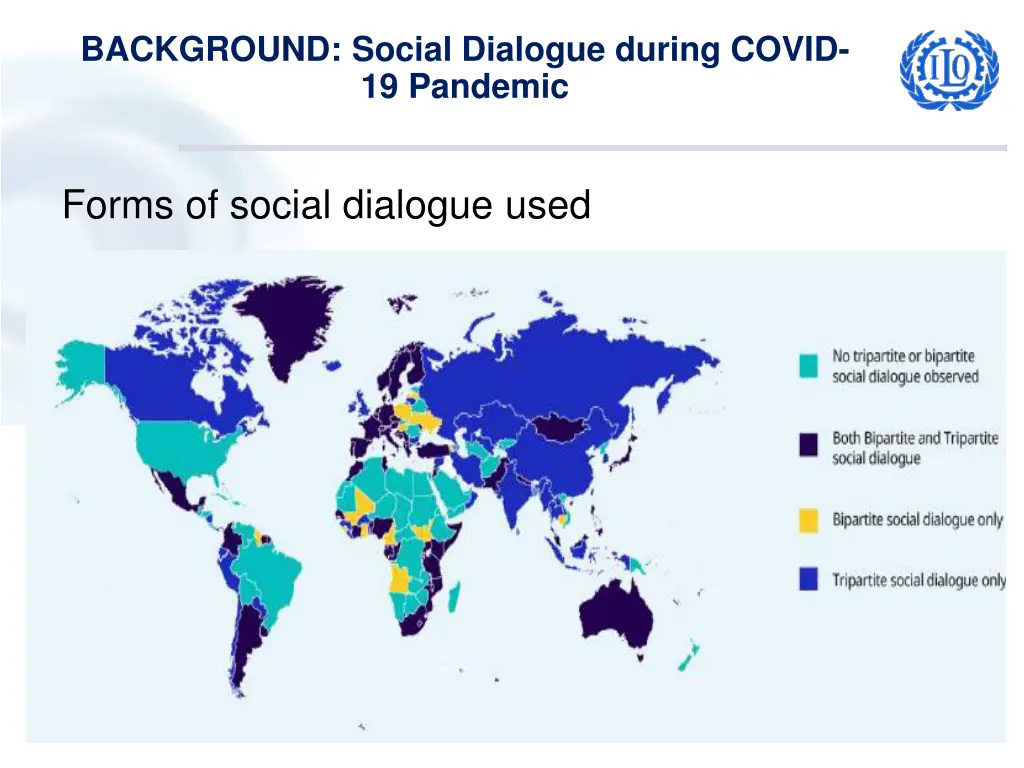 BACKGROUND: Social Dialogue during COVID-19 Pandemic

ILO

Forms of social dialogue used

No tripartite or bipartite social dialogue observed

Both Bipartite and Tripartite social dialogue

Bipartite social dialogue only

Tripartite social dialogue only